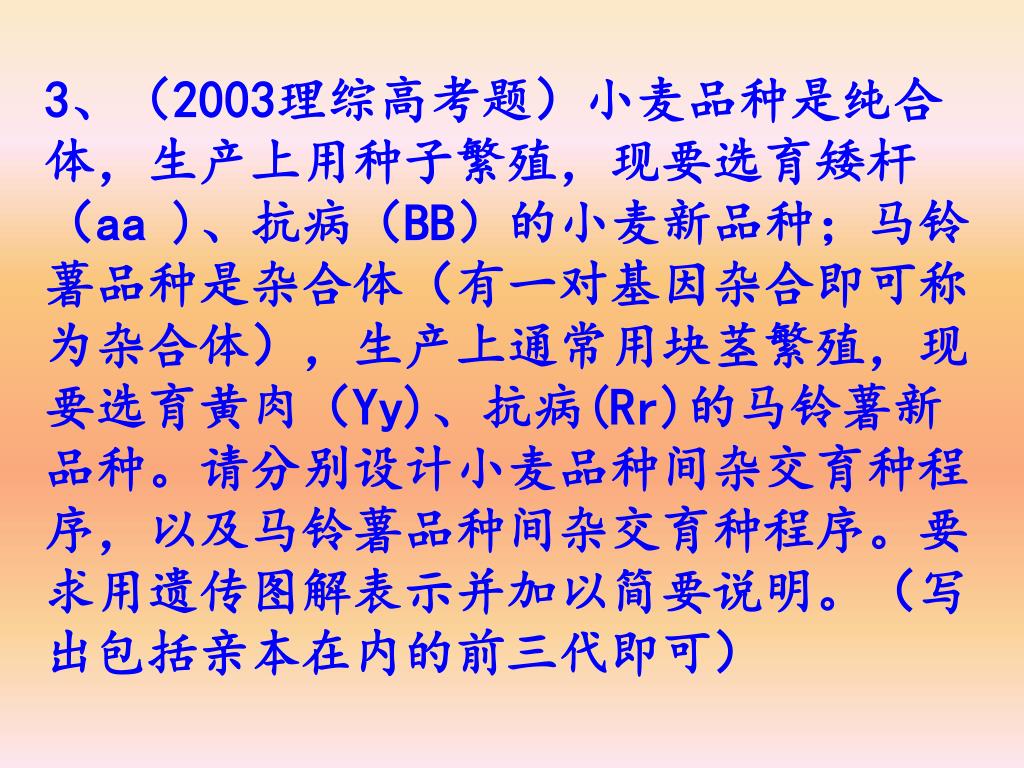 3、（2003理综高考题）小麦品种是纯合体，生产上用种子繁殖，现要选育矮杆（aa ）、抗病（BB）的小麦新品种；马铃薯品种是杂合体（有一对基因杂合即可称为杂合体），生产上通常用块茎繁殖，现要选育黄肉（Yy)、抗病(Rr)的马铃薯新品种。请分别设计小麦品种间杂交育种程序，以及马铃薯品种间杂交育种程序。要求用遗传图解表示并加以简要说明。（写出包括亲本在内的前三代即可）